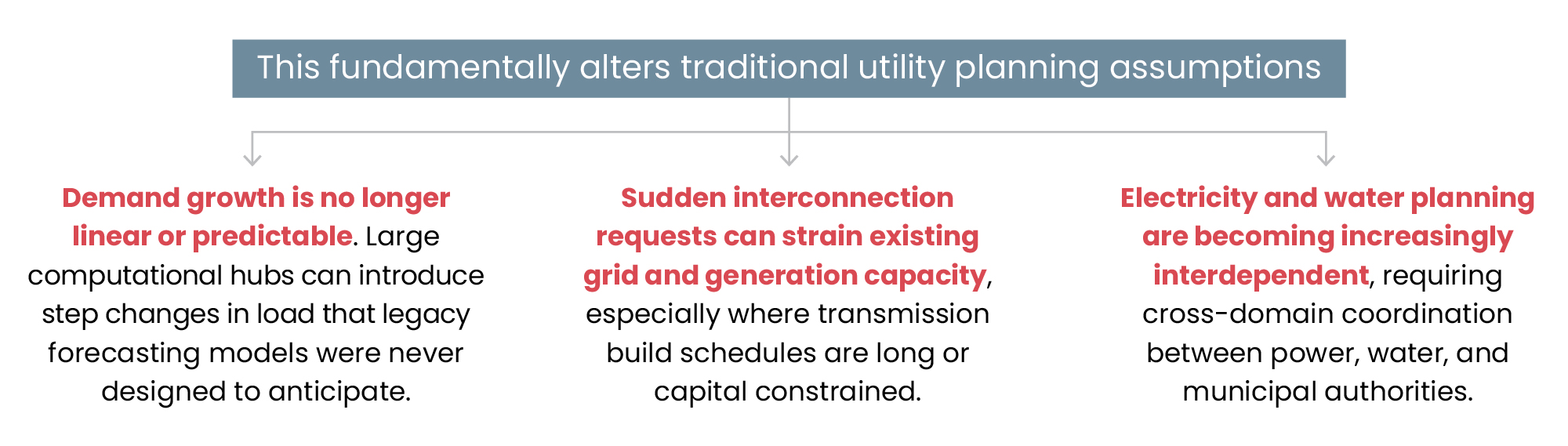 This fundamentally alters traditional utility planning assumptions

Demand growth is no longer linear or predictable. Large computational hubs can introduce step changes in load that legacy forecasting models were never designed to anticipate.

Sudden interconnection requests can strain existing grid and generation capacity, especially where transmission build schedules are long or capital constrained.

Electricity and water planning are becoming increasingly interdependent, requiring cross-domain coordination between power, water, and municipal authorities.